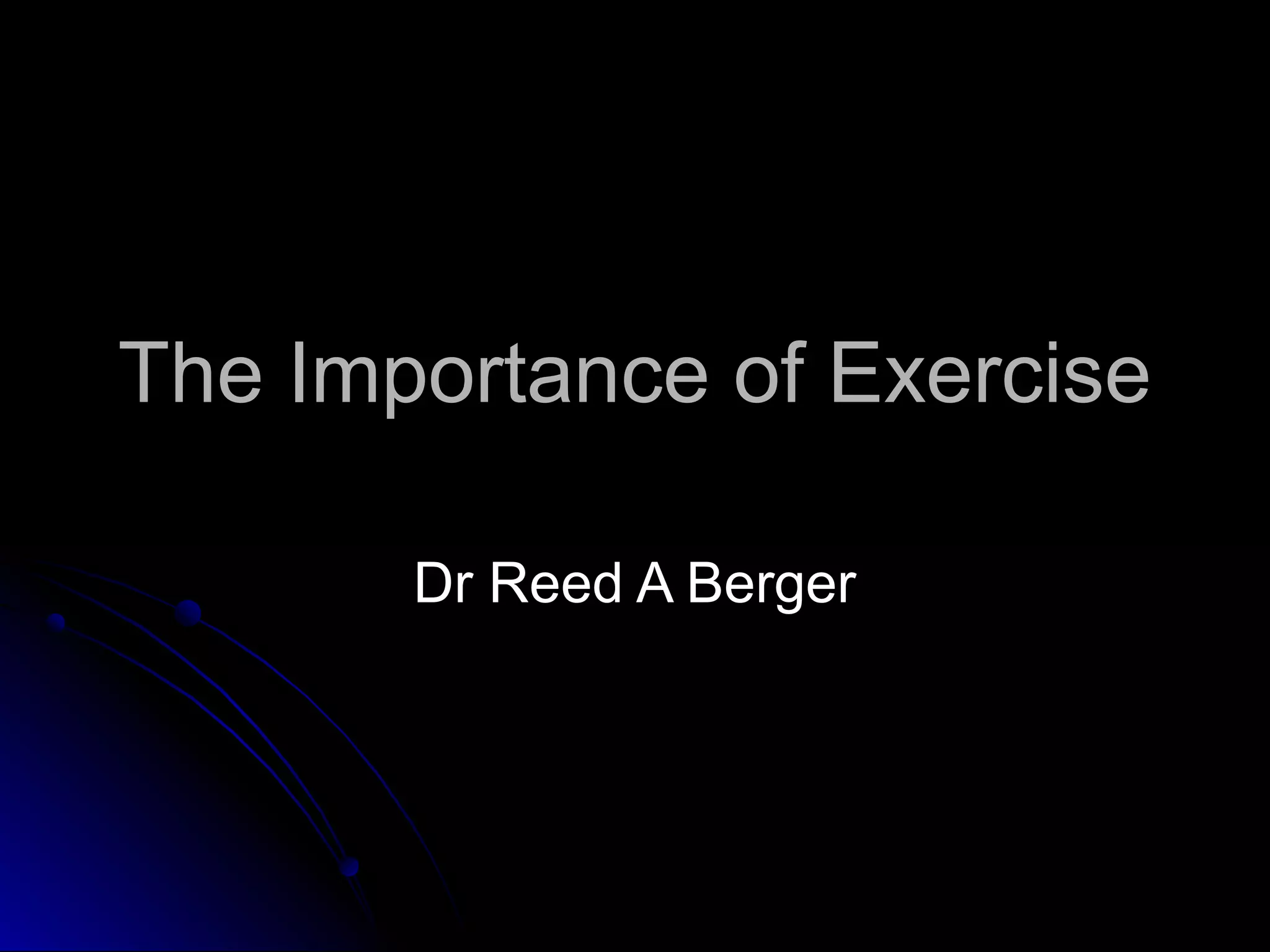 The Importance of Exercise

Dr Reed A Berger